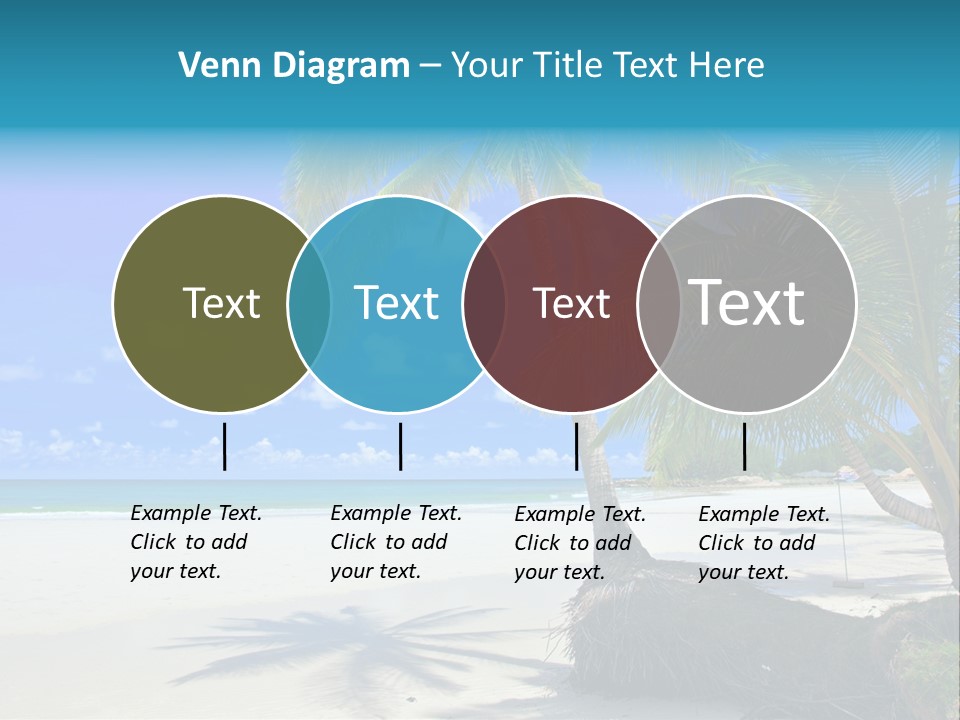 Venn Diagram – Your Title Text Here

Text

Text

Text

Text

Example Text. Click to add your text.

Example Text. Click to add your text.

Example Text. Click to add your text.

Example Text. Click to add your text.